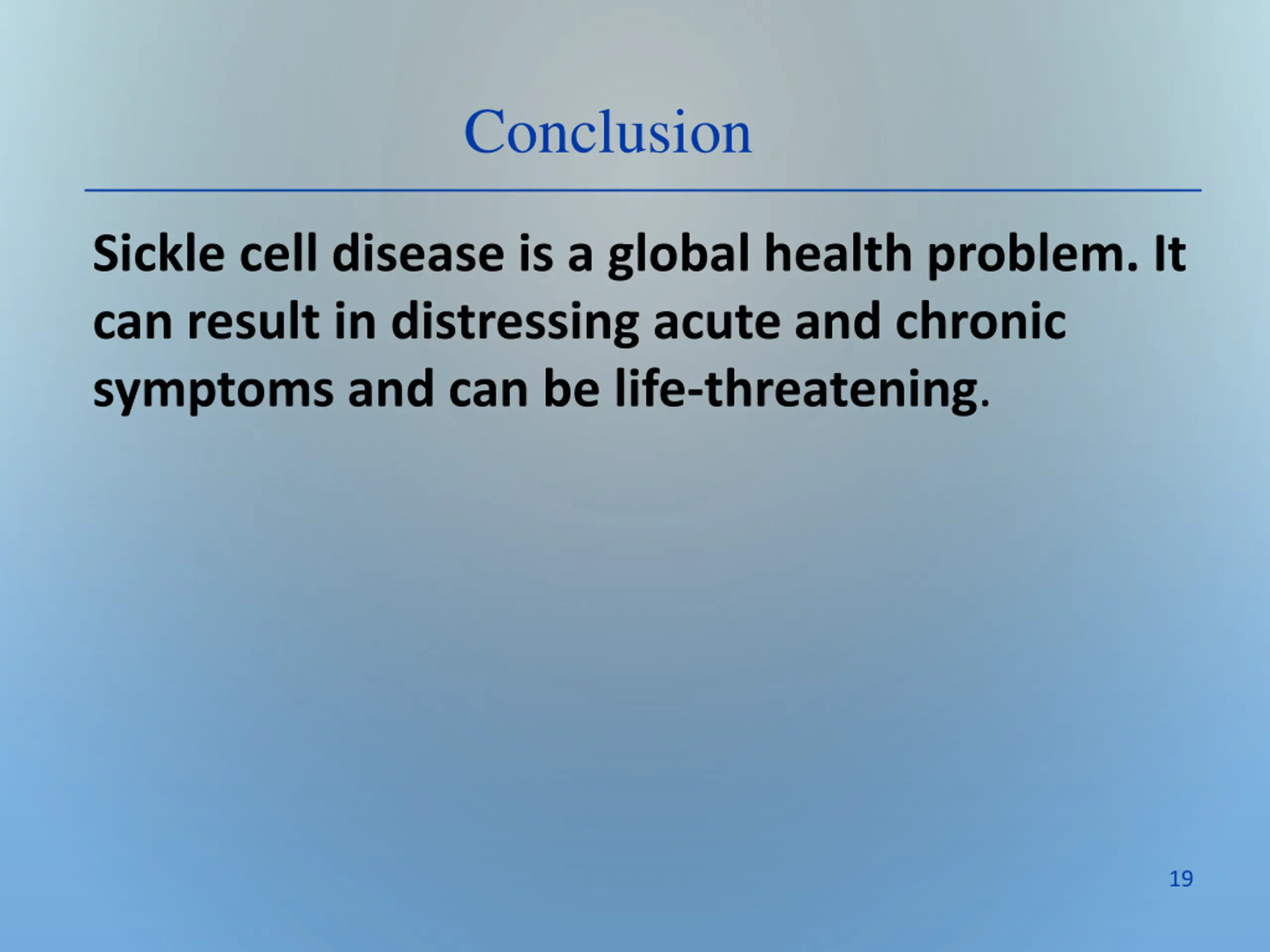 Conclusion

Sickle cell disease is a global health problem. It can result in distressing acute and chronic symptoms and can be life-threatening.

19